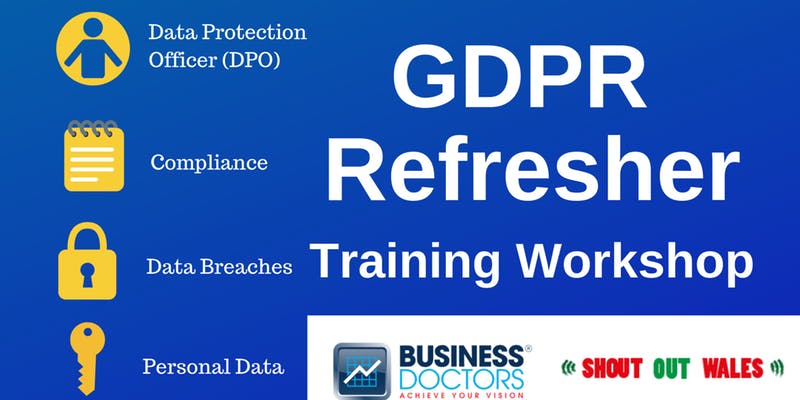 Data Protection Officer (DPO)

Compliance

Data Breaches

Personal Data

GDPR Refresher

Training Workshop

BUSINESS® DOCTORS
ACHIEVE YOUR VISION

SHOUT OUT WALES